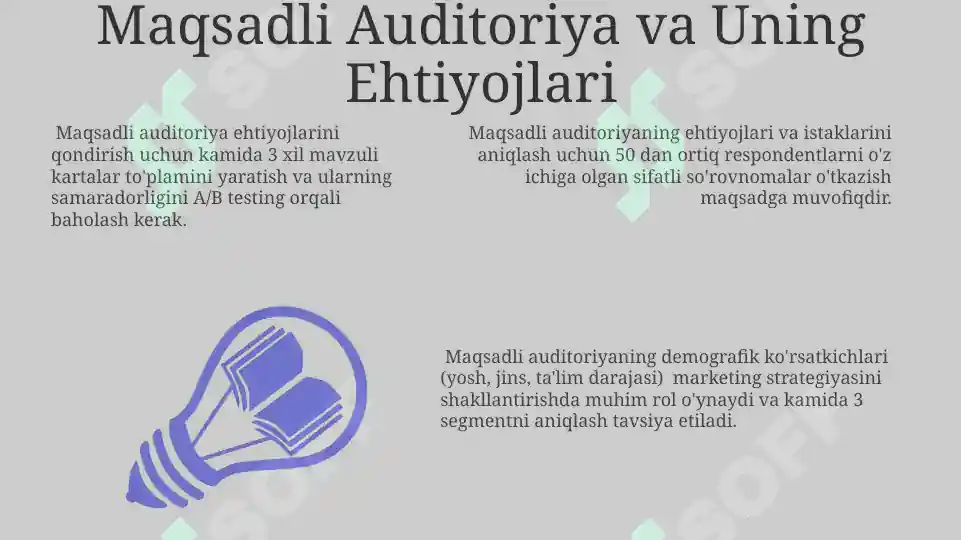 Maqsadli Auditoriya va Uning Ehtiyojlari

Maqsadli auditoriya ehtiyojlarini qondirish uchun kamida 3 xil mavzuli kartalar to'plamini yaratish va ularning samaradorligini A/B testing orqali baholash kerak.

Maqsadli auditoriyaning ehtiyojlari va istaklarini aniqlash uchun 50 dan ortiq respondentlarni o'z ichiga olgan sifatli so'rovnomalar o'tkazish maqsadga muvofiqdir.

Maqsadli auditoriyaning demografik ko'rsatkichlari (yosh, jins, ta'lim darajasi) marketing strategiyasini shakllantirishda muhim rol o'ynaydi va kamida 3 segmentni aniqlash tavsiya etiladi.